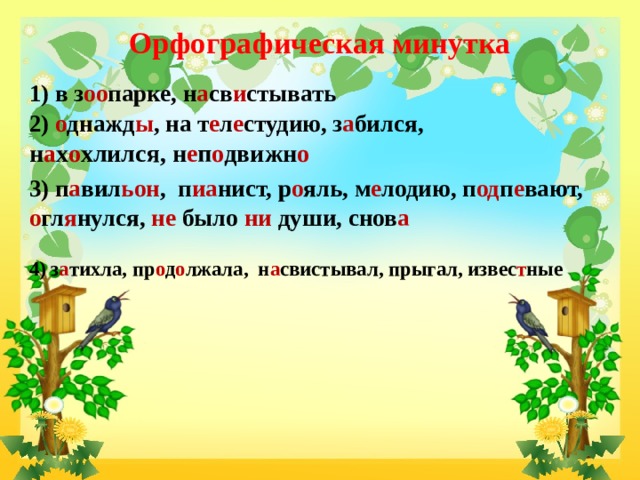 Орфографическая минутка

1) в зоопарке, насвистывать

2) однажды, на телестудию, забился, нахохлился, неподвижно

3) павильон, пианист, рояль, мелодию, подпевают, оглянулся, не было ни души, снова

4) затихла, продолжала, насвистывал, прыгал, известные